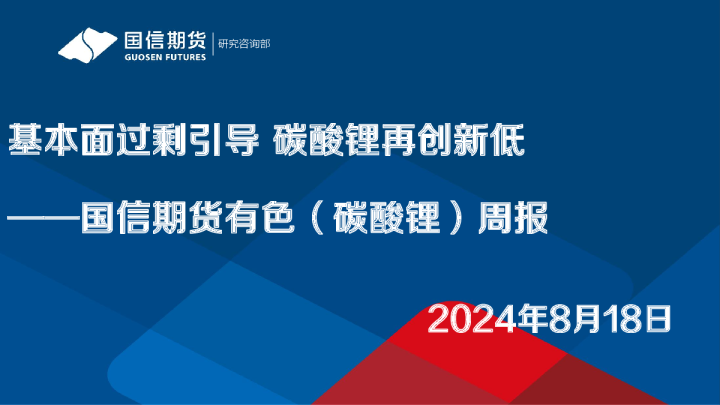 国信期货
GUOSEN FUTURES
研究咨询部

基本面过剩引导 碳酸锂再创新低

——国信期货有色（碳酸锂）周报

2024年8月18日